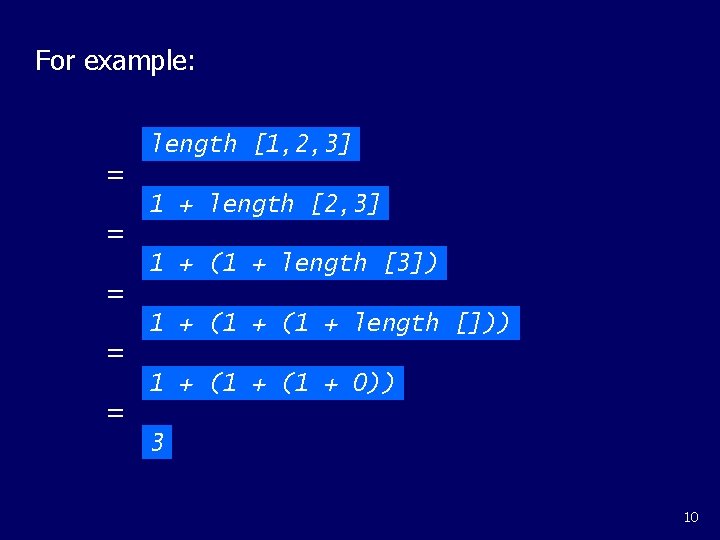 For example:

length [1,2,3]

=

1 + length [2,3]

=

1 + (1 + length [3])

=

1 + (1 + (1 + length []))

=

1 + (1 + (1 + 0))

=

3

10